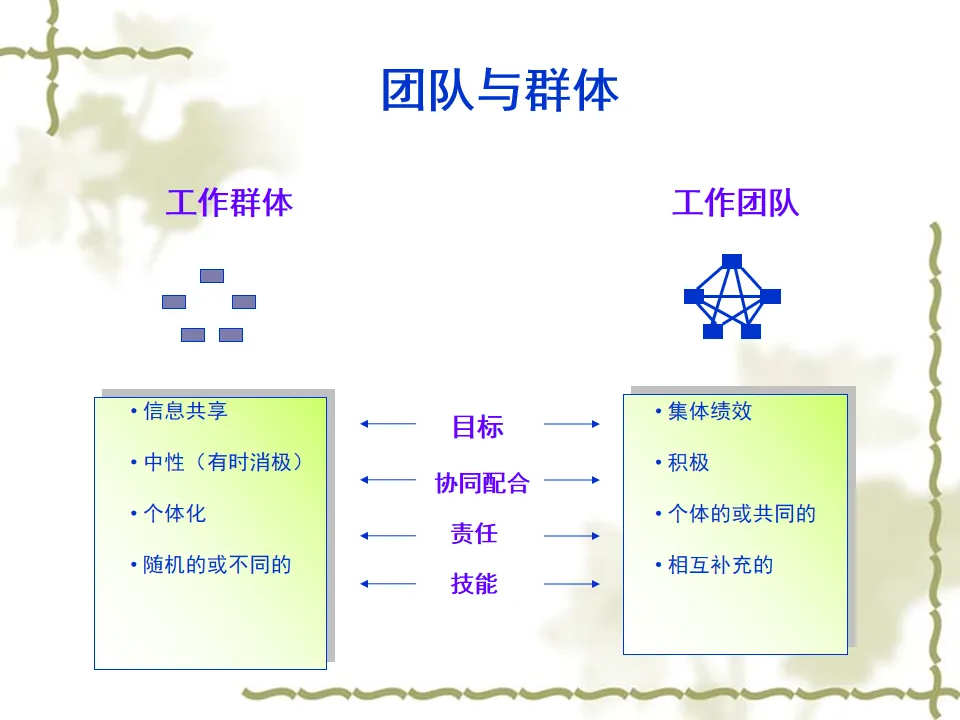 团队与群体

工作群体

工作团队

• 信息共享

• 中性（有时消极）

• 个体化

• 随机的或不同的

目标

协同配合

责任

技能

• 集体绩效

• 积极

• 个体的或共同的

• 相互补充的